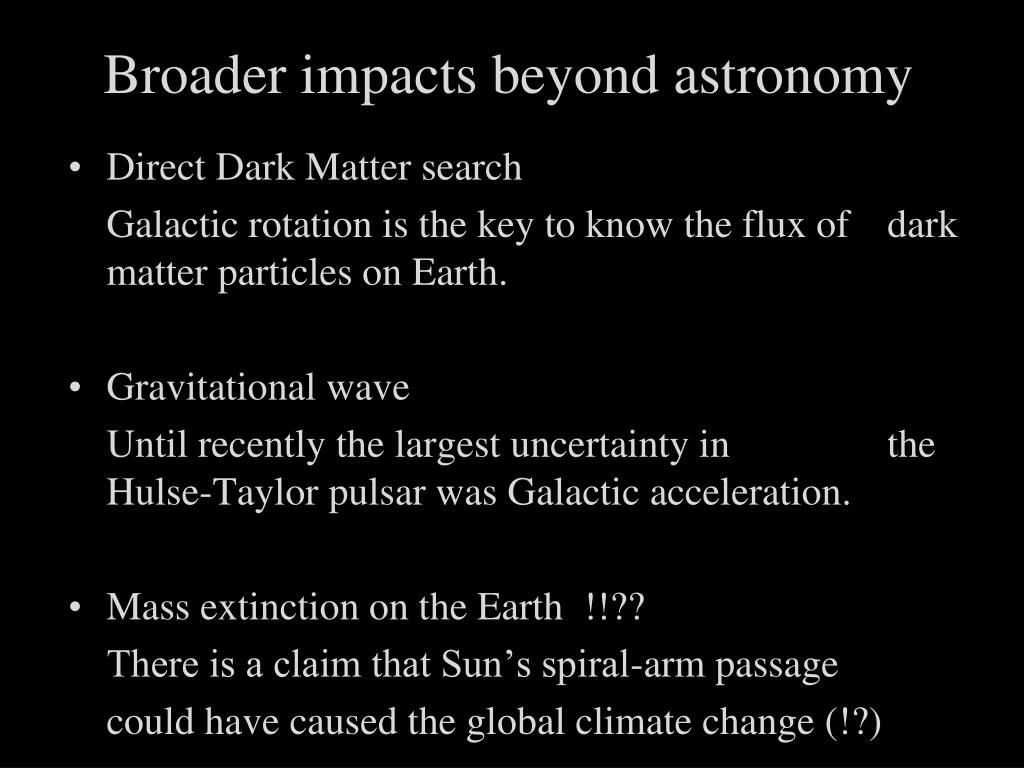 Broader impacts beyond astronomy

• Direct Dark Matter search

Galactic rotation is the key to know the flux of dark matter particles on Earth.

• Gravitational wave

Until recently the largest uncertainty in the Hulse-Taylor pulsar was Galactic acceleration.

• Mass extinction on the Earth !!??

There is a claim that Sun’s spiral-arm passage

could have caused the global climate change (!?)